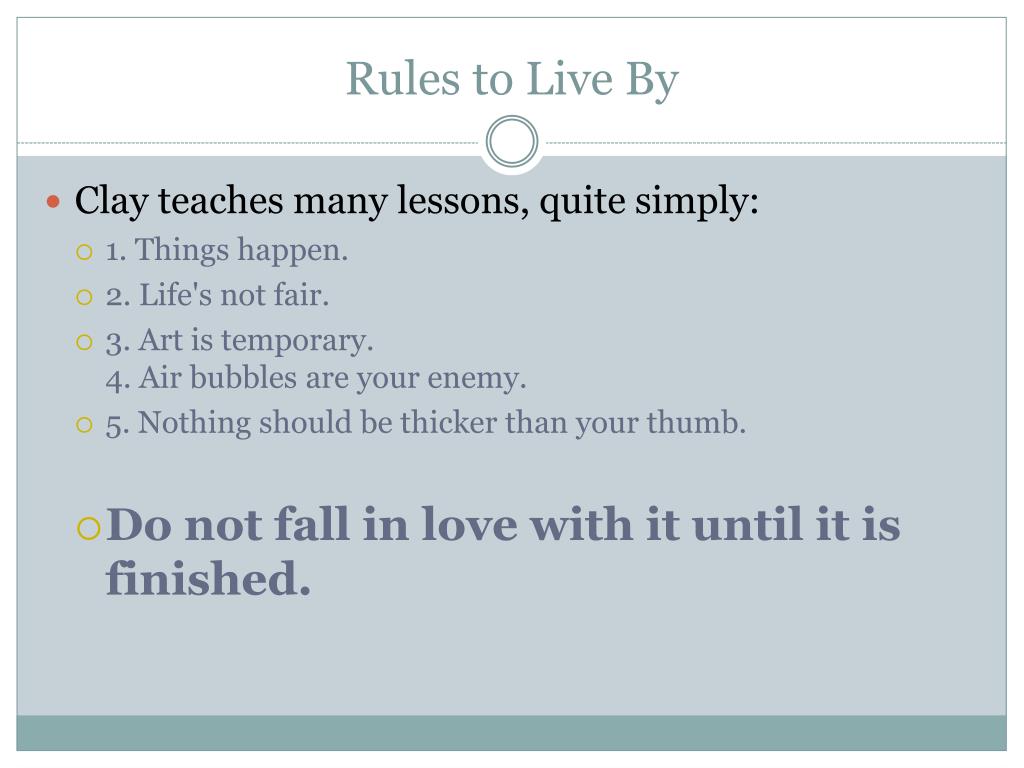 Rules to Live By

Clay teaches many lessons, quite simply:

1. Things happen.

2. Life's not fair.

3. Art is temporary.
4. Air bubbles are your enemy.

5. Nothing should be thicker than your thumb.

Do not fall in love with it until it is finished.